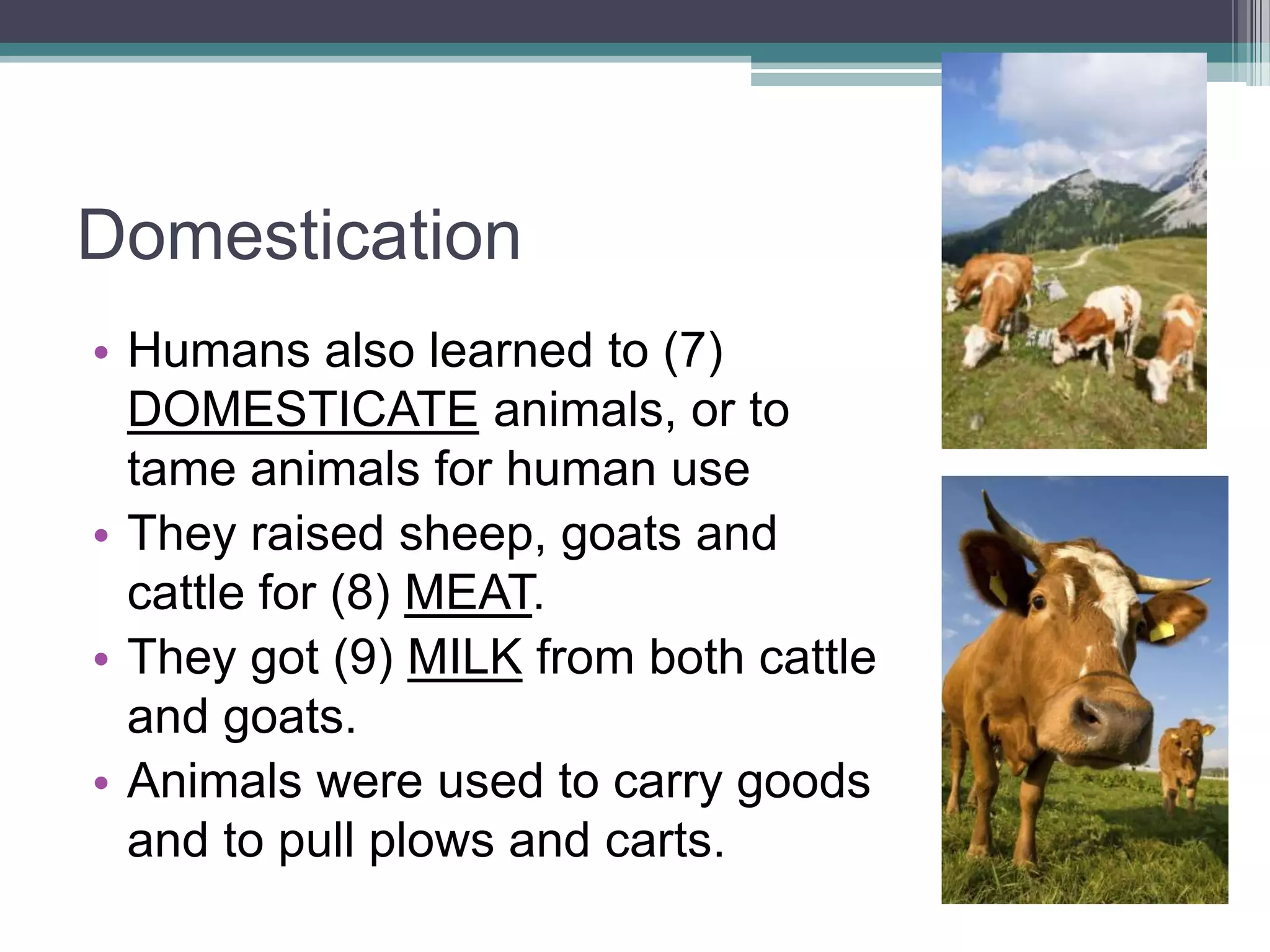 Domestication

• Humans also learned to (7) DOMESTICATE animals, or to tame animals for human use
• They raised sheep, goats and cattle for (8) MEAT.
• They got (9) MILK from both cattle and goats.
• Animals were used to carry goods and to pull plows and carts.